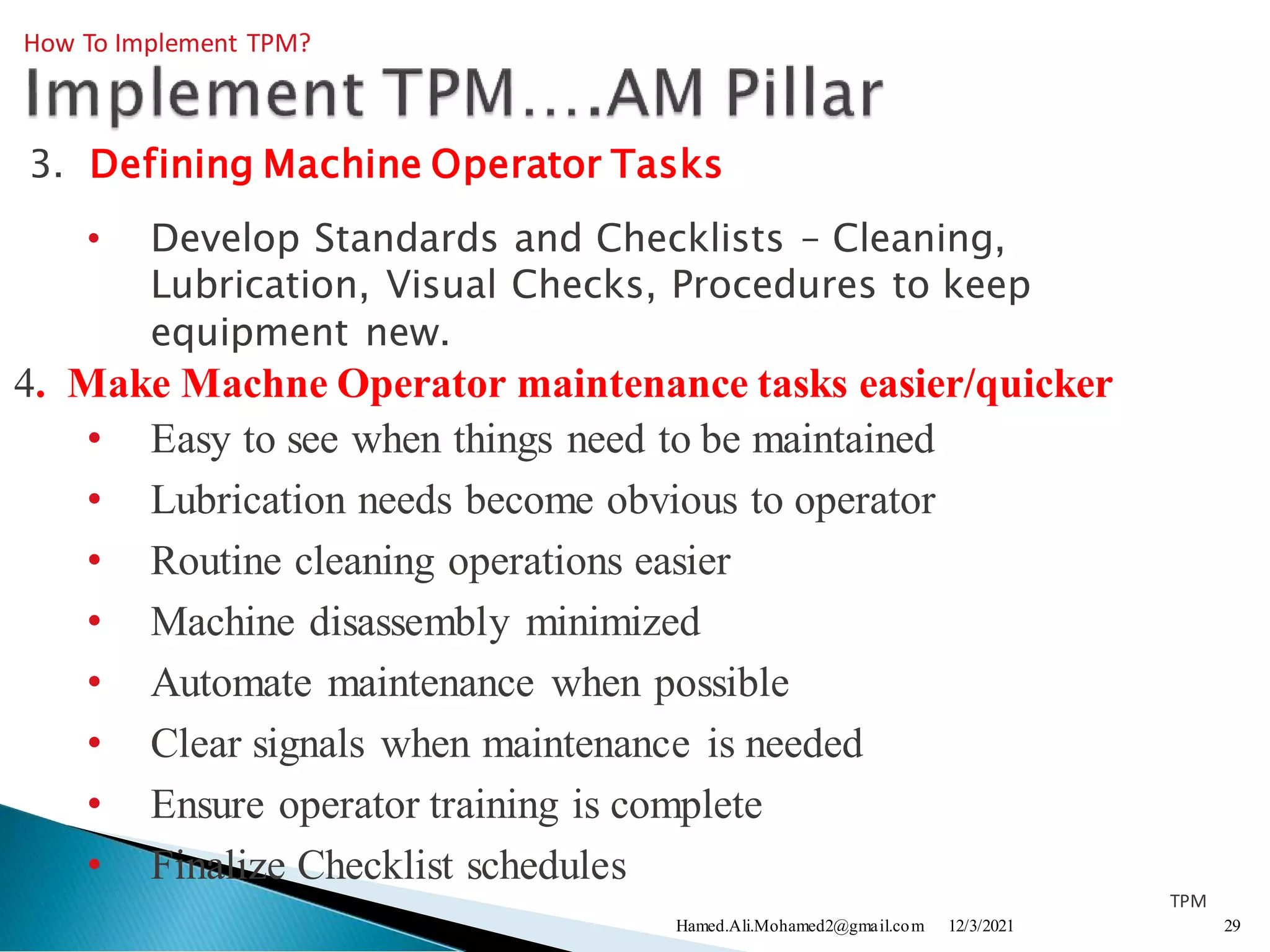 How To Implement TPM?

Implement TPM….AM Pillar

3. Defining Machine Operator Tasks

• Develop Standards and Checklists – Cleaning, Lubrication, Visual Checks, Procedures to keep equipment new.

4. Make Machne Operator maintenance tasks easier/quicker

• Easy to see when things need to be maintained
• Lubrication needs become obvious to operator
• Routine cleaning operations easier
• Machine disassembly minimized
• Automate maintenance when possible
• Clear signals when maintenance is needed
• Ensure operator training is complete
• Finalize Checklist schedules

TPM

Hamed.Ali.Mohamed2@gmail.com 12/3/2021 29